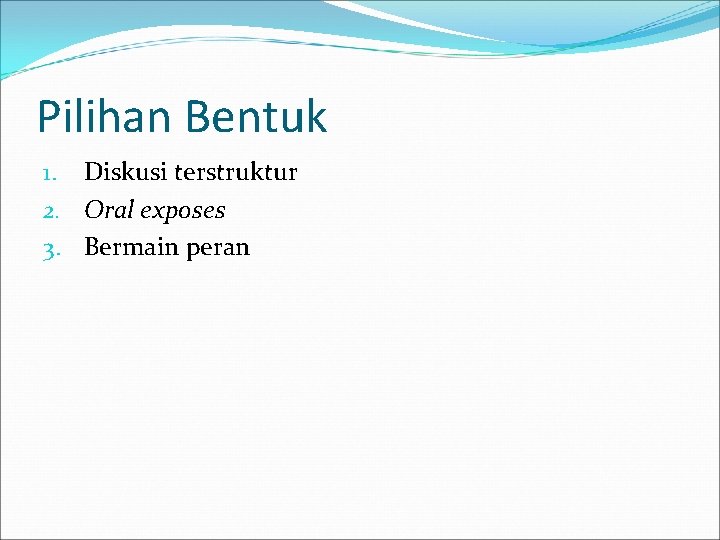 Pilihan Bentuk

1. Diskusi terstruktur
2. Oral exposes
3. Bermain peran